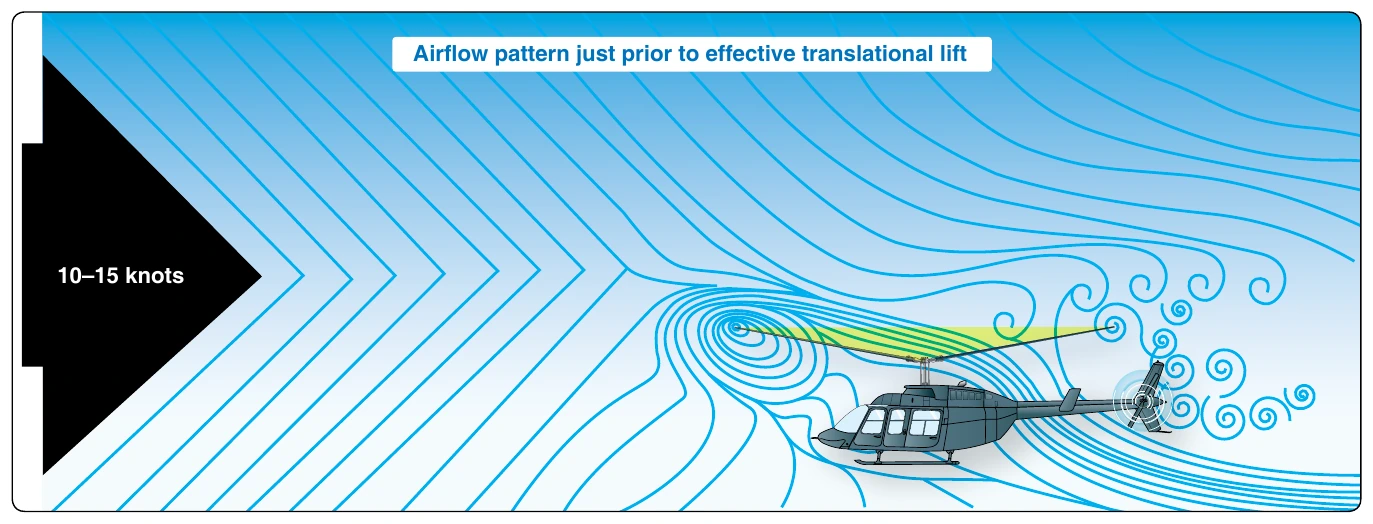 Airflow pattern just prior to effective translational lift

10–15 knots